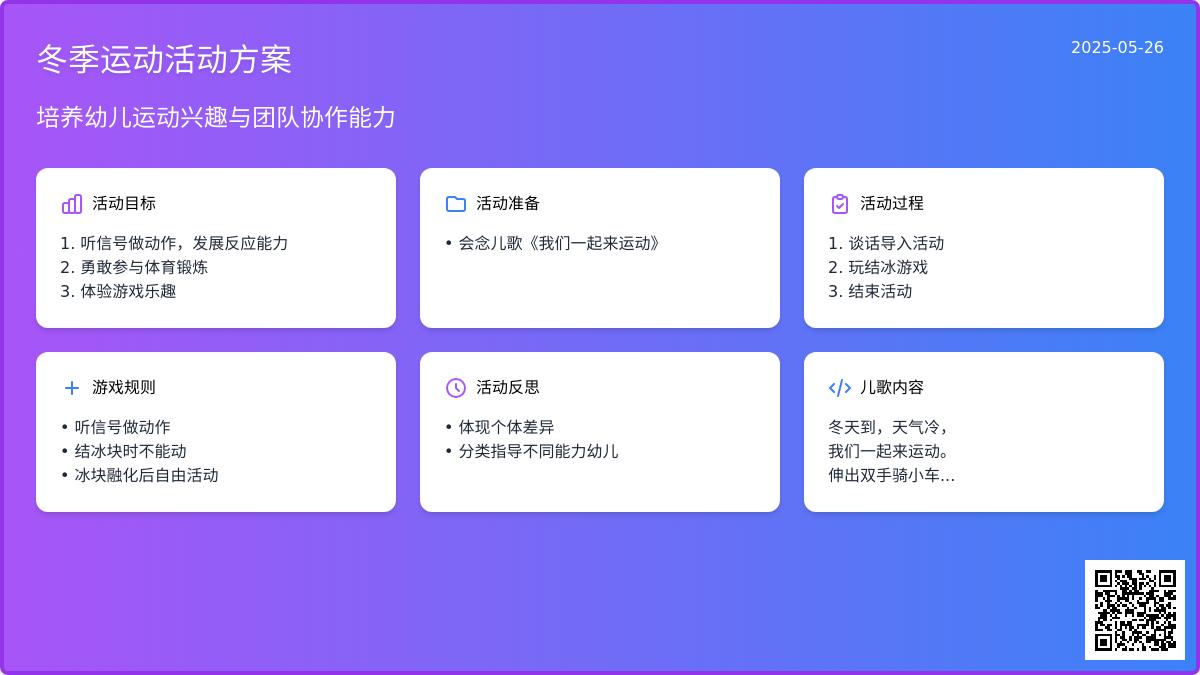 冬季运动活动方案

2025-05-26

培养幼儿运动兴趣与团队协作能力

活动目标

1. 听信号做动作，发展反应能力
2. 勇敢参与体育锻炼
3. 体验游戏乐趣

活动准备

• 会念儿歌《我们一起来运动》

活动过程

1. 谈话导入活动
2. 玩结冰游戏
3. 结束活动

游戏规则

• 听信号做动作
• 结冰块时不能动
• 冰块融化后自由活动

活动反思

• 体现个体差异
• 分类指导不同能力幼儿

儿歌内容

冬天到，天气冷，
我们一起来运动。
伸出双手骑小车...